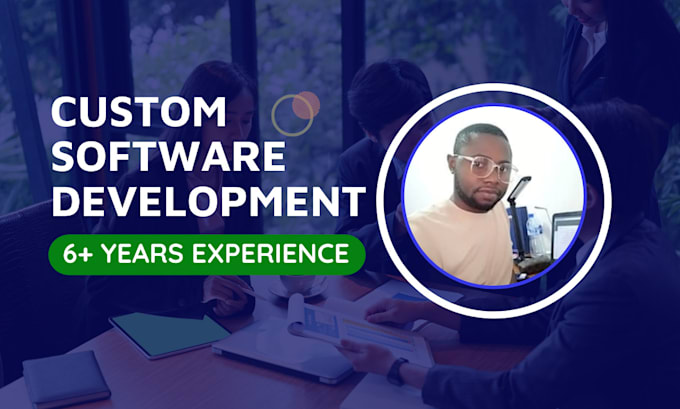 CUSTOM SOFTWARE DEVELOPMENT

6+ YEARS EXPERIENCE